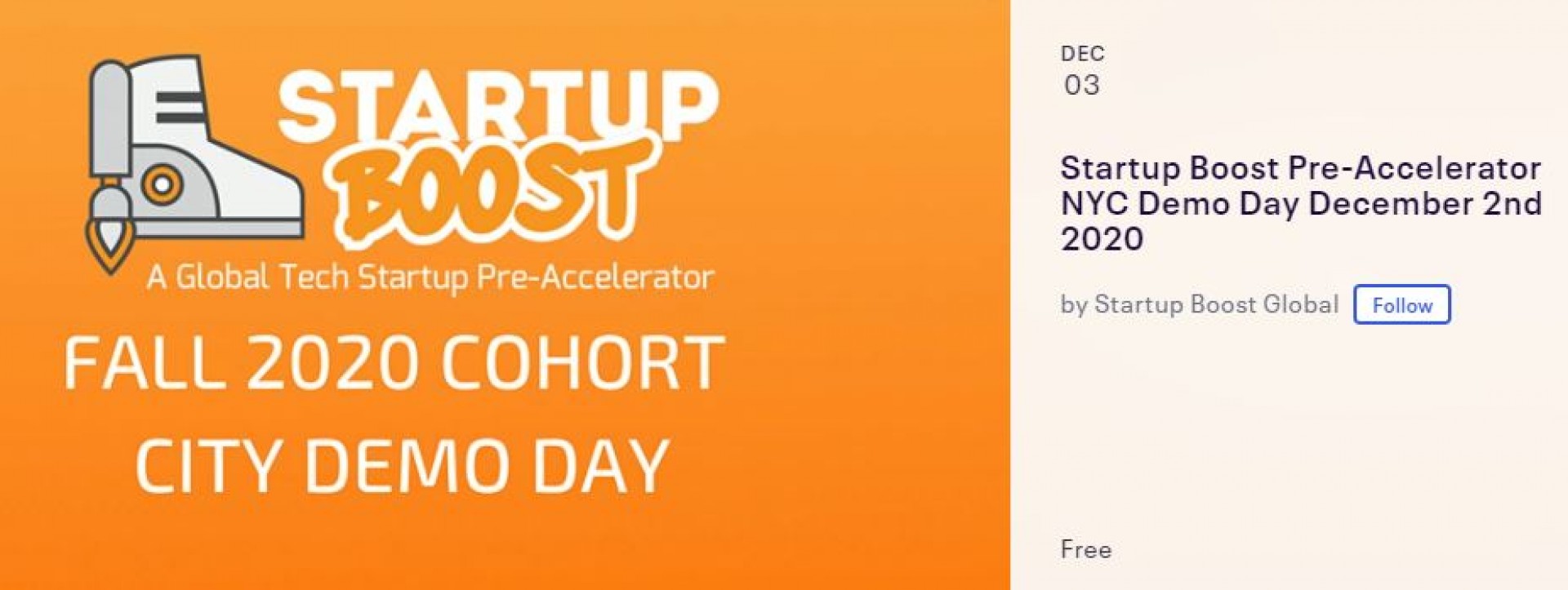 STARTUP
BOOST
A Global Tech Startup Pre-Accelerator
FALL 2020 COHORT
CITY DEMO DAY

DEC
03

Startup Boost Pre-Accelerator NYC Demo Day December 2nd 2020

by Startup Boost Global Follow

Free